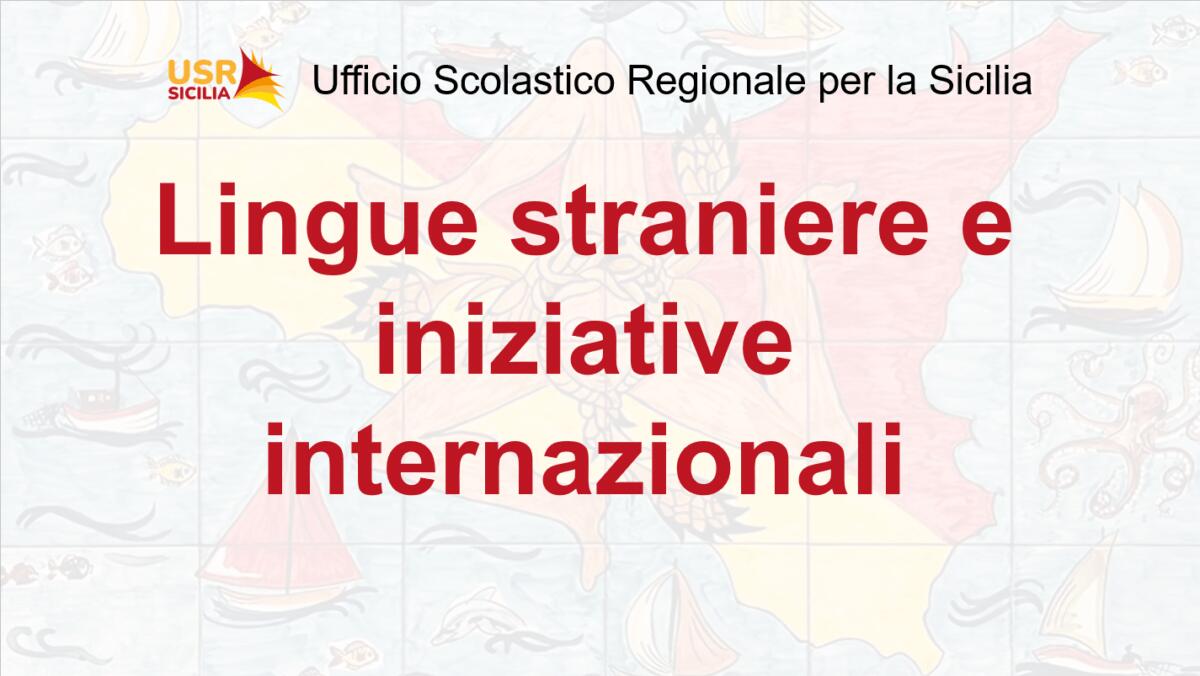 USR SICILIA Ufficio Scolastico Regionale per la Sicilia

Lingue straniere e iniziative internazionali